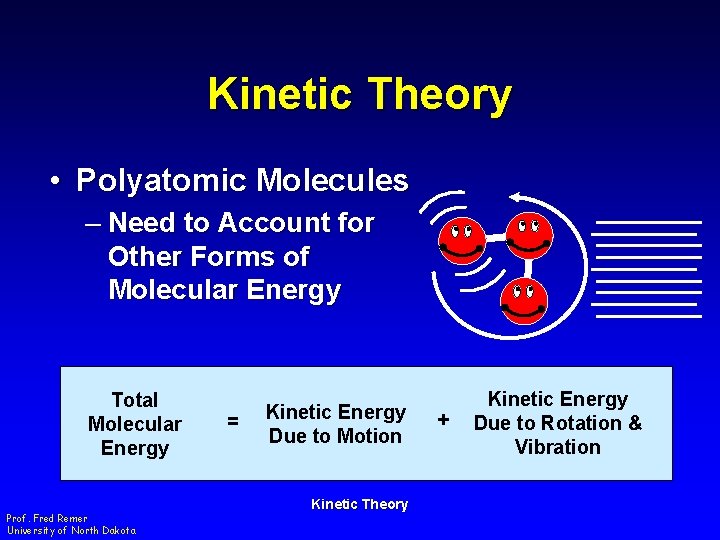 Kinetic Theory

• Polyatomic Molecules
– Need to Account for Other Forms of Molecular Energy

Total Molecular Energy = Kinetic Energy Due to Motion + Kinetic Energy Due to Rotation & Vibration

Kinetic Theory

Prof. Fred Remer
University of North Dakota